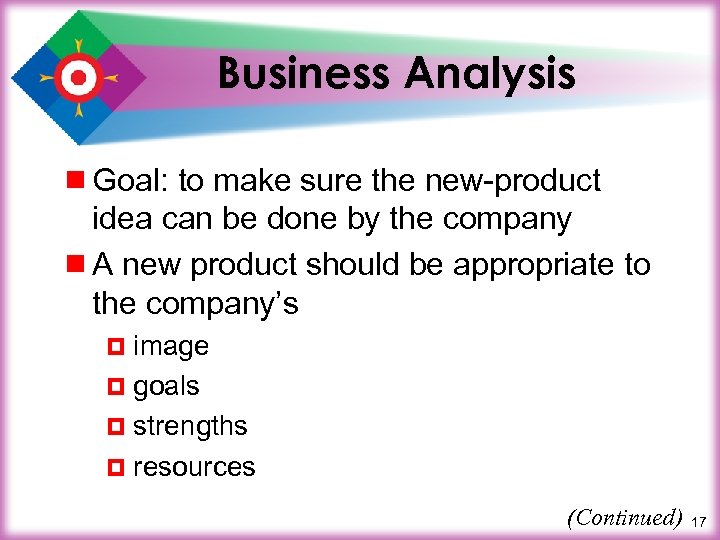 Business Analysis

Goal: to make sure the new-product idea can be done by the company

A new product should be appropriate to the company's

image

goals

strengths

resources

(Continued) 17